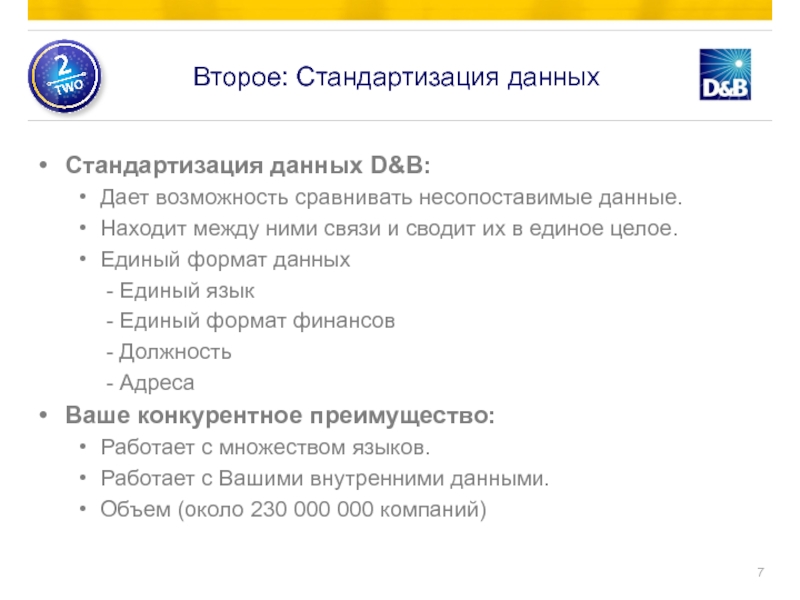 2
TWO

Второе: Стандартизация данных

D&B

• Стандартизация данных D&B:
• Дает возможность сравнивать несопоставимые данные.
• Находит между ними связи и сводит их в единое целое.
• Единый формат данных
- Единый язык
- Единый формат финансов
- Должность
- Адреса
• Ваше конкурентное преимущество:
• Работает с множеством языков.
• Работает с Вашими внутренними данными.
• Объем (около 230 000 000 компаний)

7